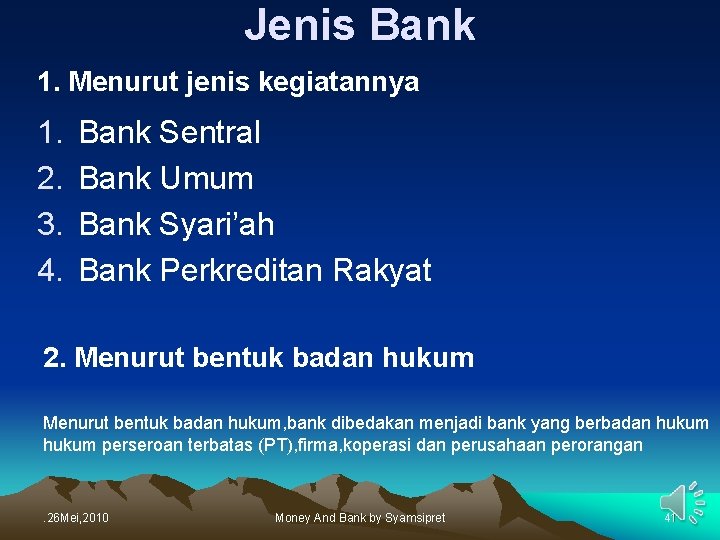 Jenis Bank

1. Menurut jenis kegiatannya

1. Bank Sentral
2. Bank Umum
3. Bank Syari'ah
4. Bank Perkreditan Rakyat

2. Menurut bentuk badan hukum

Menurut bentuk badan hukum,bank dibedakan menjadi bank yang berbadan hukum hukum perseroan terbatas (PT),firma,koperasi dan perusahaan perorangan

.26Mei,2010

Money And Bank by Syamsipret

41